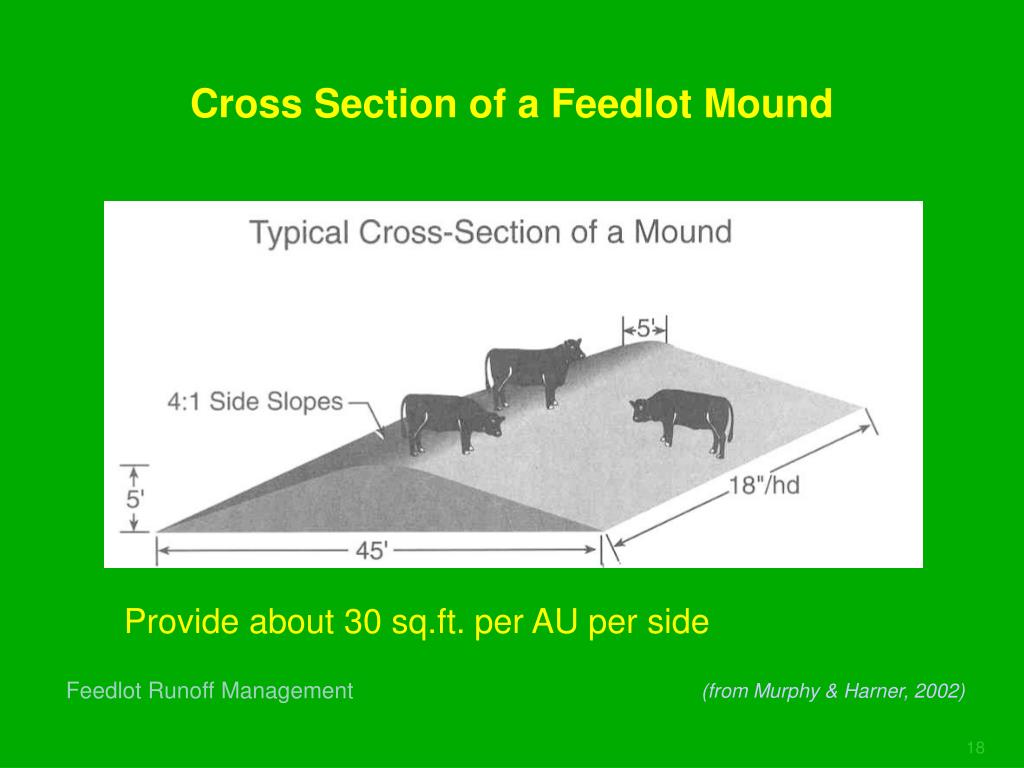 Cross Section of a Feedlot Mound

Typical Cross-Section of a Mound

5'

4:1 Side Slopes

5'

18"/hd

45'

Provide about 30 sq.ft. per AU per side

Feedlot Runoff Management

(from Murphy & Harner, 2002)

18